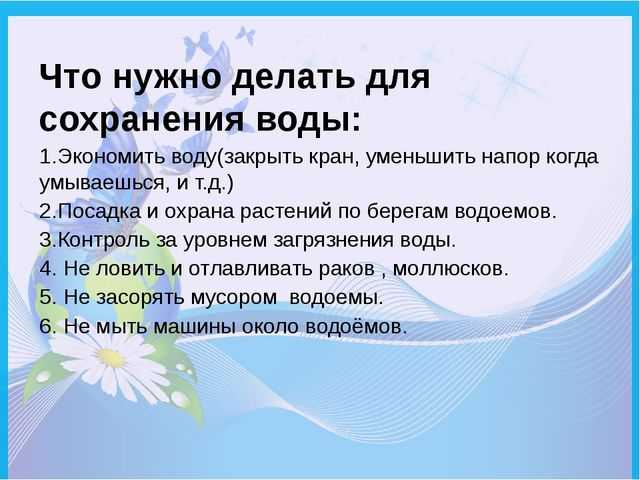 Что нужно делать для сохранения воды:

1.Экономить воду(закрыть кран, уменьшить напор когда умываешься, и т.д.)

2.Посадка и охрана растений по берегам водоемов.

3.Контроль за уровнем загрязнения воды.

4. Не ловить и отлавливать раков , моллюсков.

5. Не засорять мусором водоемы.

6. Не мыть машины около водоёмов.